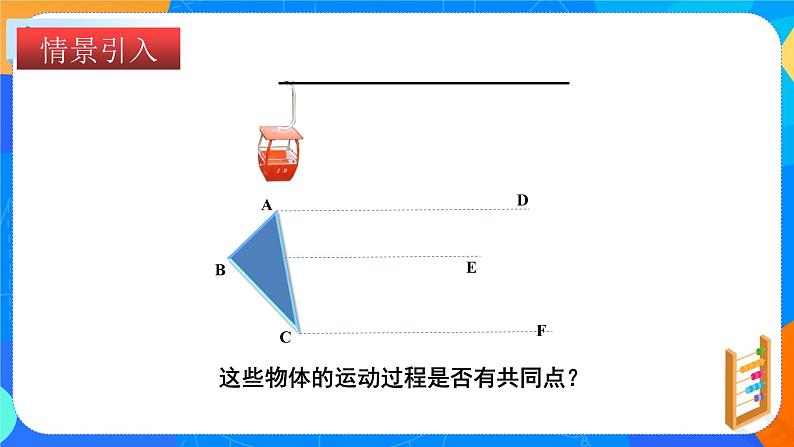 情景引入

19

A

D

B

E

C

F

这些物体的运动过程是否有共同点？